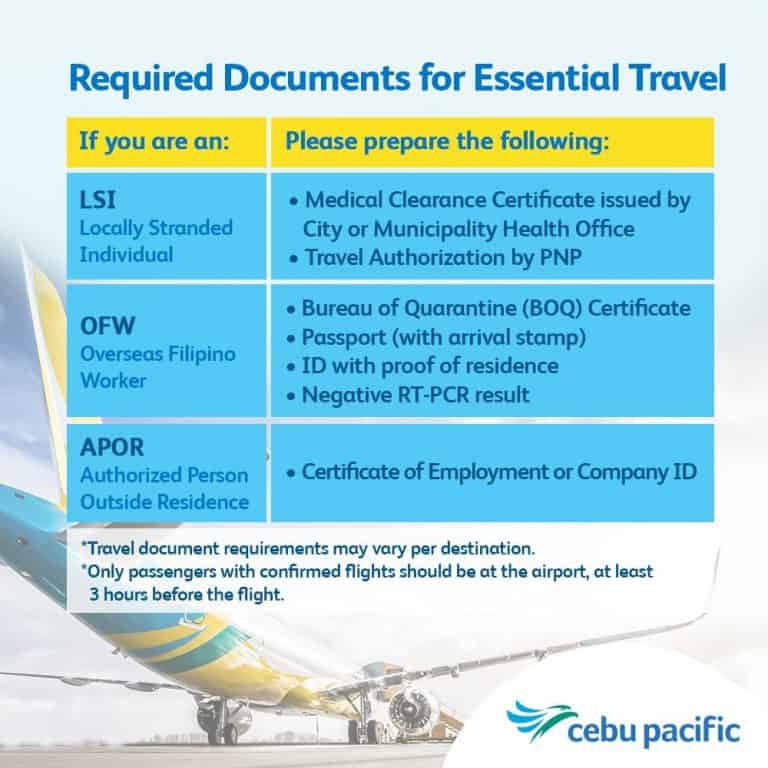 Required Documents for Essential Travel

| If you are an: | Please prepare the following: |
|---|---|
| LSI Locally Stranded Individual | • Medical Clearance Certificate issued by City or Municipality Health Office • Travel Authorization by PNP |
| OFW Overseas Filipino Worker | • Bureau of Quarantine (BOQ) Certificate • Passport (with arrival stamp) • ID with proof of residence • Negative RT-PCR result |
| APOR Authorized Person Outside Residence | • Certificate of Employment or Company ID |

*Travel document requirements may vary per destination.
*Only passengers with confirmed flights should be at the airport, at least 3 hours before the flight.

cebu pacific